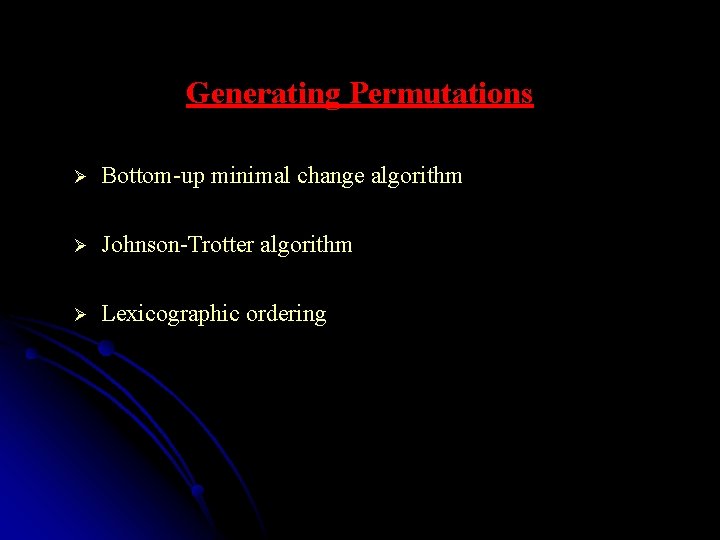 Generating Permutations

➢ Bottom-up minimal change algorithm

➢ Johnson-Trotter algorithm

➢ Lexicographic ordering